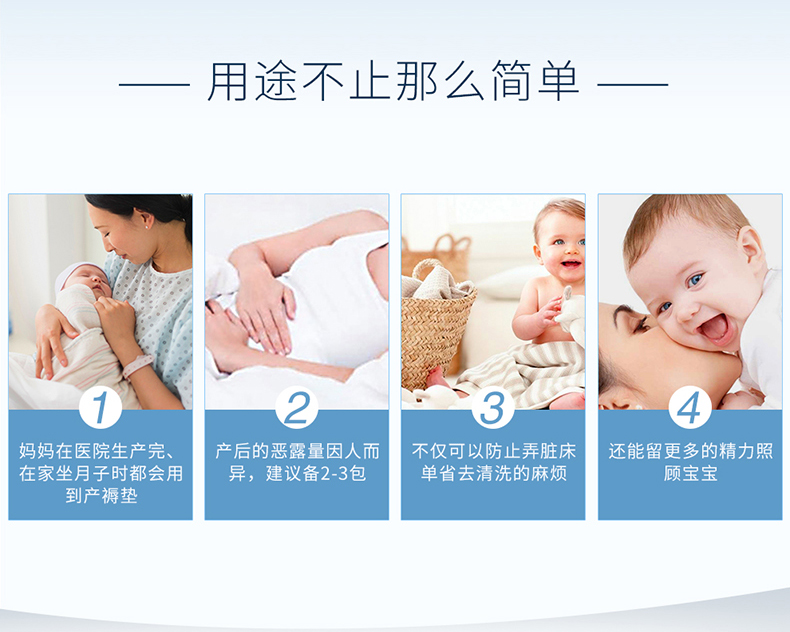 —— 用途不止那么简单 ——

1
妈妈在医院生产完、在家坐月子时都会用到产褥垫

2
产后的恶露量因人而异，建议备2-3包

3
不仅可以防止弄脏床单省去清洗的麻烦

4
还能留更多的精力照顾宝宝